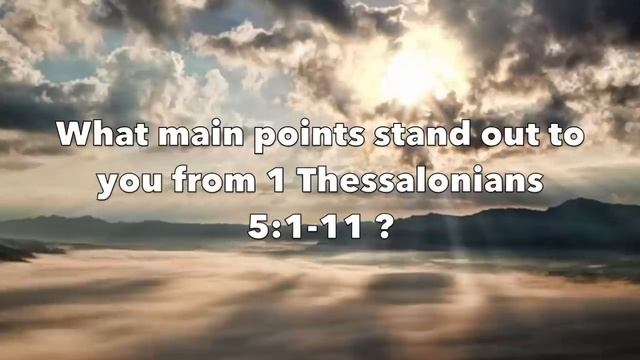 What main points stand out to you from 1 Thessalonians 5:1-11 ?